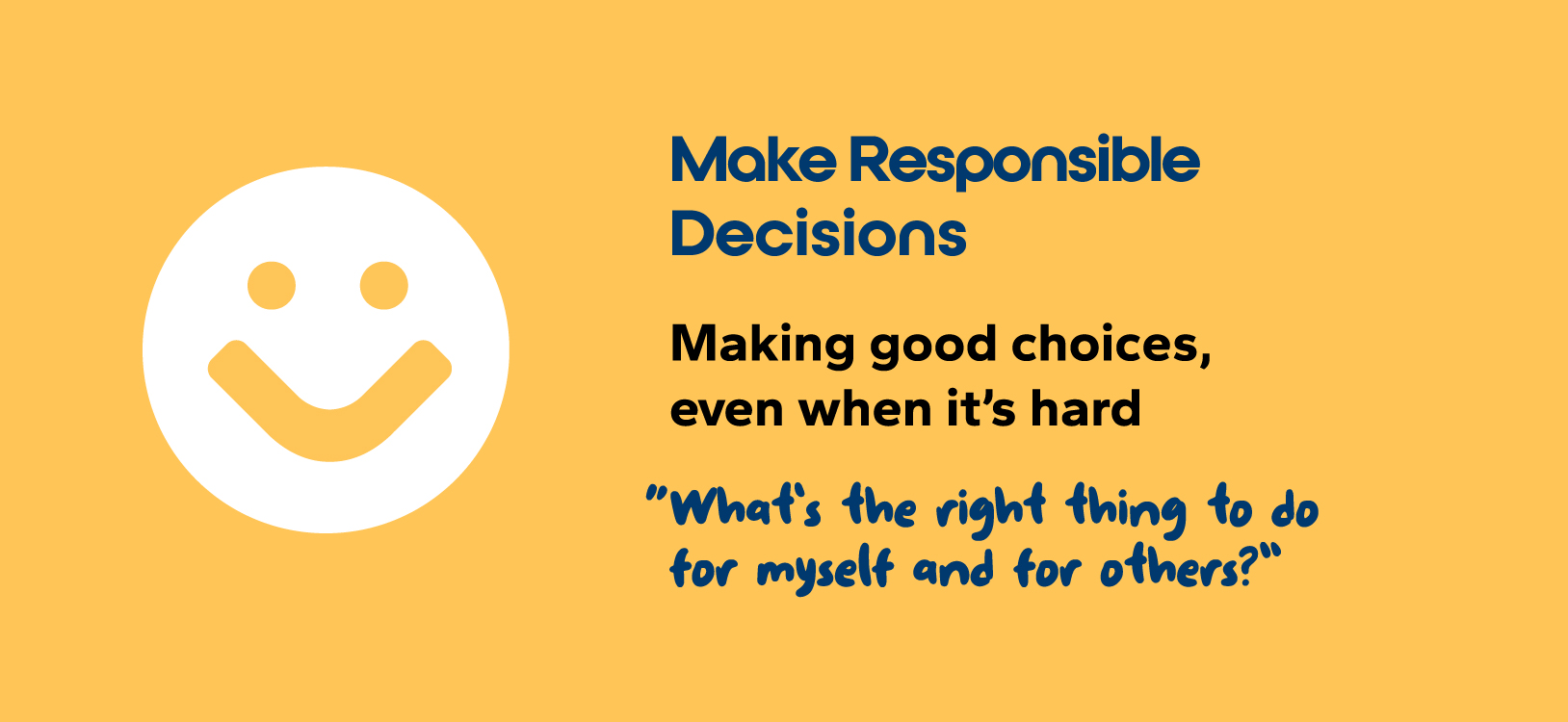 Make Responsible Decisions

Making good choices, even when it's hard

"What's the right thing to do for myself and for others?"